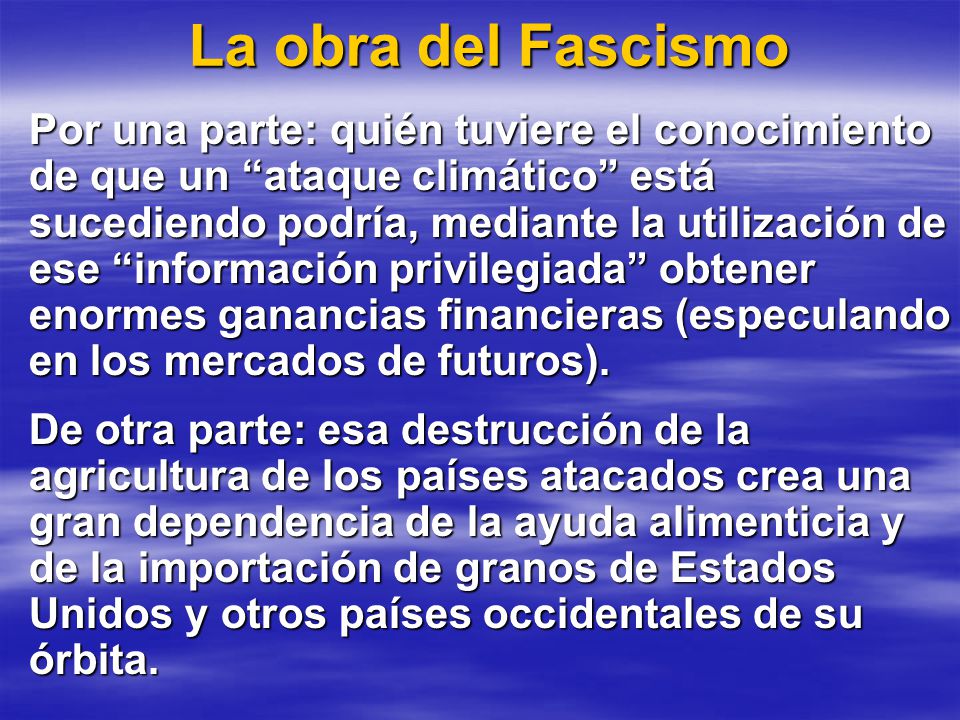 La obra del Fascismo

Por una parte: quién tuviere el conocimiento de que un “ataque climático” está sucediendo podría, mediante la utilización de ese “información privilegiada” obtener enormes ganancias financieras (especulando en los mercados de futuros).

De otra parte: esa destrucción de la agricultura de los países atacados crea una gran dependencia de la ayuda alimenticia y de la importación de granos de Estados Unidos y otros países occidentales de su órbita.